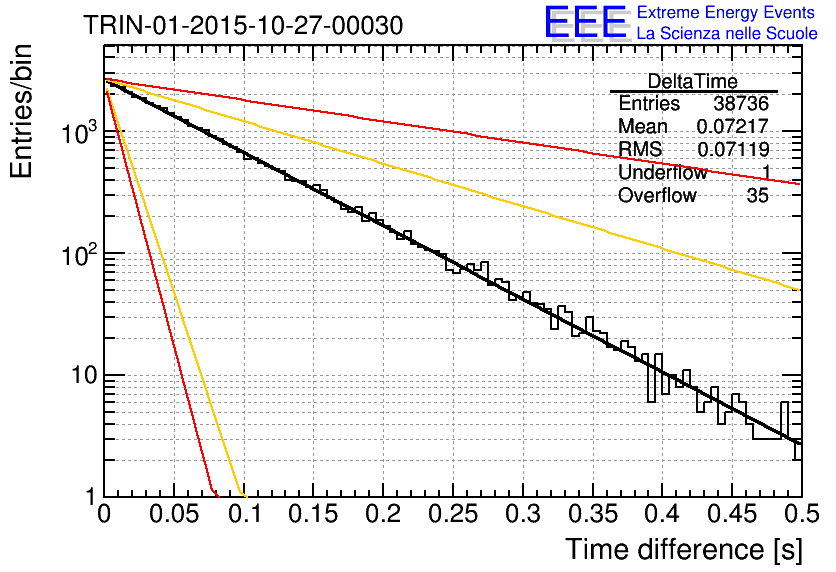 TRIN-01-2015-10-27-00030

EEE Extreme Energy Events
La Scienza nelle Scuole

| DeltaTime | |
|---|---|
| Entries | 38736 |
| Mean | 0.07217 |
| RMS | 0.07119 |
| Underflow | 1 |
| Overflow | 35 |

Entries/bin

$10^3$
$10^2$
10
1

0 0.05 0.1 0.15 0.2 0.25 0.3 0.35 0.4 0.45 0.5

Time difference [s]